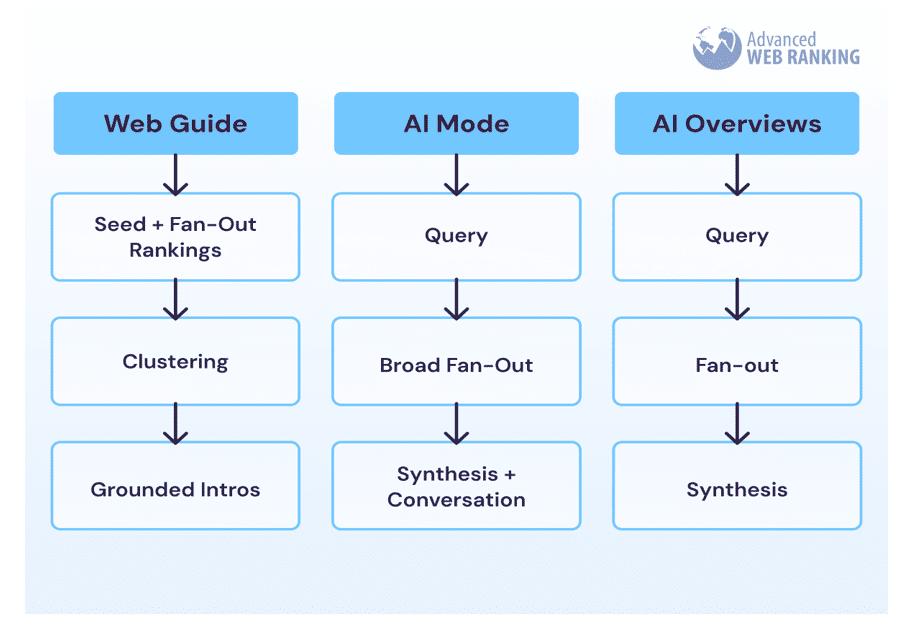 Advanced
WEB RANKING

Web Guide

Seed + Fan-Out Rankings

Clustering

Grounded Intros

AI Mode

Query

Broad Fan-Out

Synthesis + Conversation

AI Overviews

Query

Fan-out

Synthesis